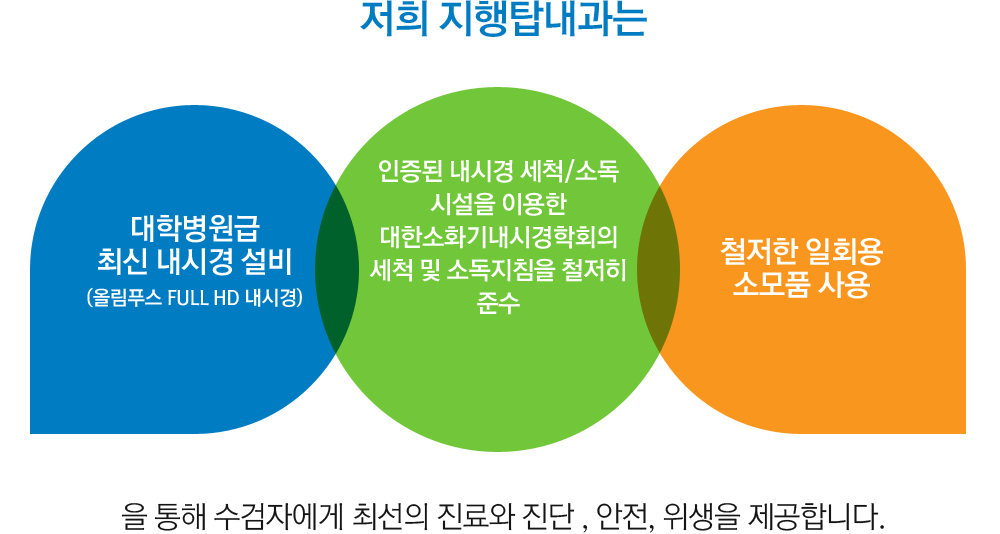 저희 지행탑내과는

대학병원급 최신 내시경 설비
(올림푸스 FULL HD 내시경)

인증된 내시경 세척/소독 시설을 이용한 대한소화기내시경학회의 세척 및 소독지침을 철저히 준수

철저한 일회용 소모품 사용

을 통해 수검자에게 최선의 진료와 진단 , 안전, 위생을 제공합니다.